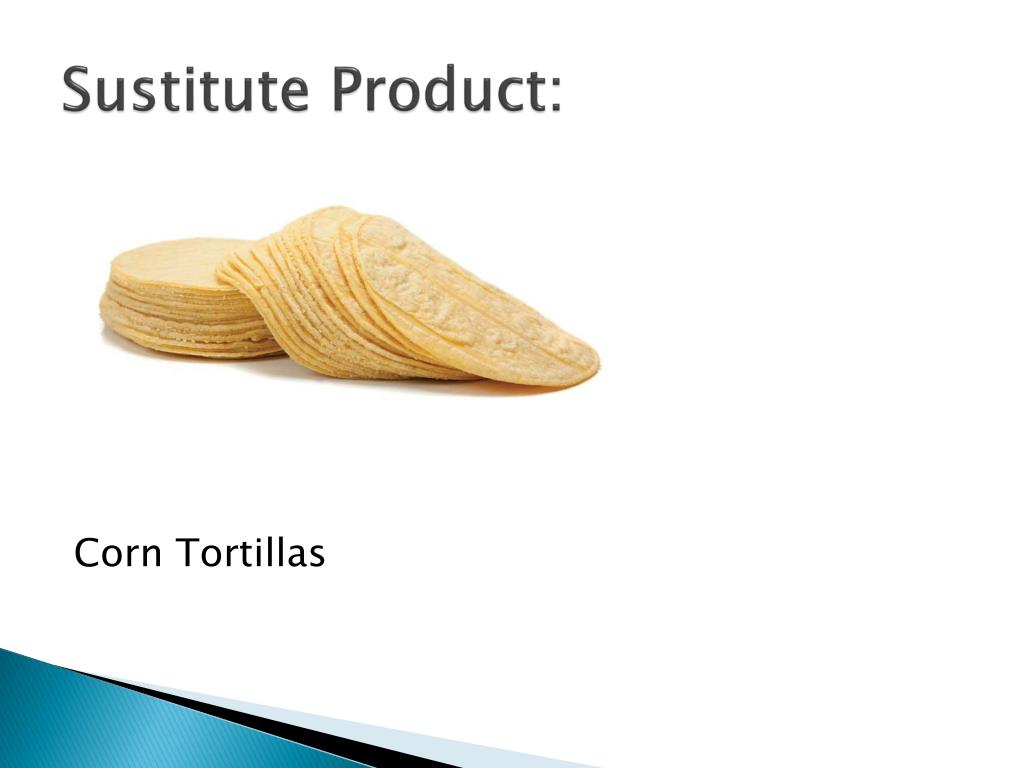 Sustitute Product:

Corn Tortillas